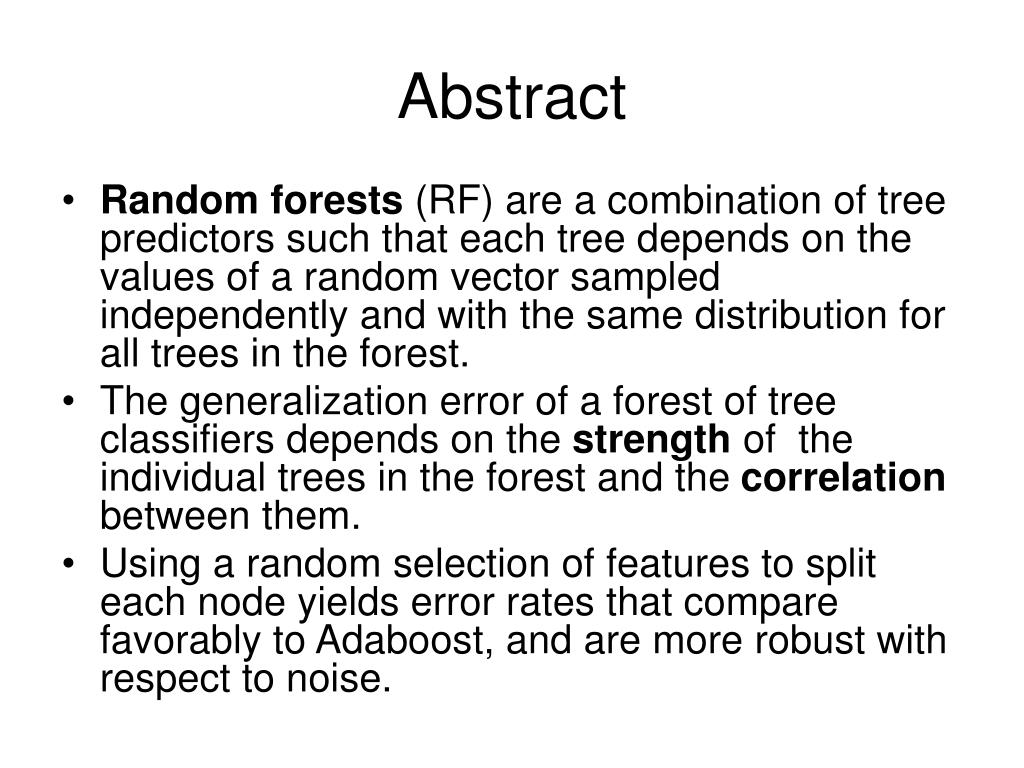 Abstract

• Random forests (RF) are a combination of tree predictors such that each tree depends on the values of a random vector sampled independently and with the same distribution for all trees in the forest.
• The generalization error of a forest of tree classifiers depends on the strength of the individual trees in the forest and the correlation between them.
• Using a random selection of features to split each node yields error rates that compare favorably to Adaboost, and are more robust with respect to noise.